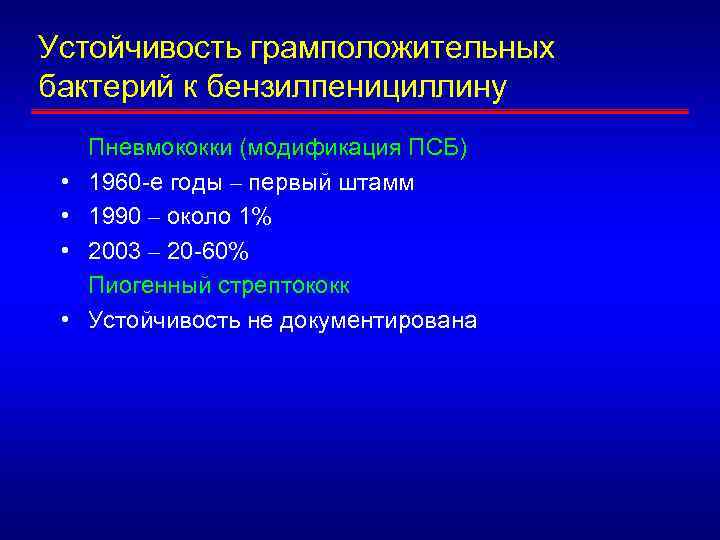 Устойчивость грамположительных бактерий к бензилпенициллину

Пневмококки (модификация ПСБ)

• 1960-е годы – первый штамм
• 1990 – около 1%
• 2003 – 20-60%

Пиогенный стрептококк

• Устойчивость не документирована